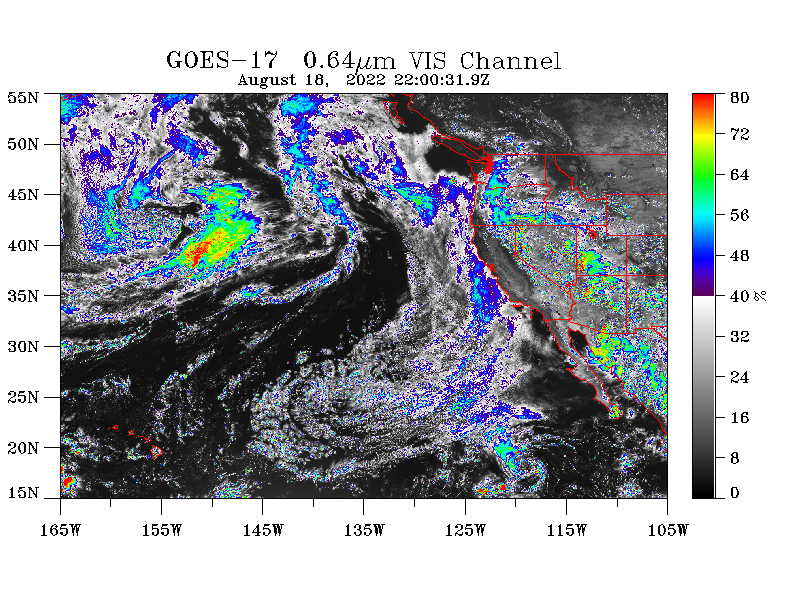 GOES-17 0.64$\mu$m VIS Channel
August 18, 2022 22:00:31.9Z

55N
50N
45N
40N
35N
30N
25N
20N
15N

165W 155W 145W 135W 125W 115W 105W

80
72
64
56
48
40 %
32
24
16
8
0